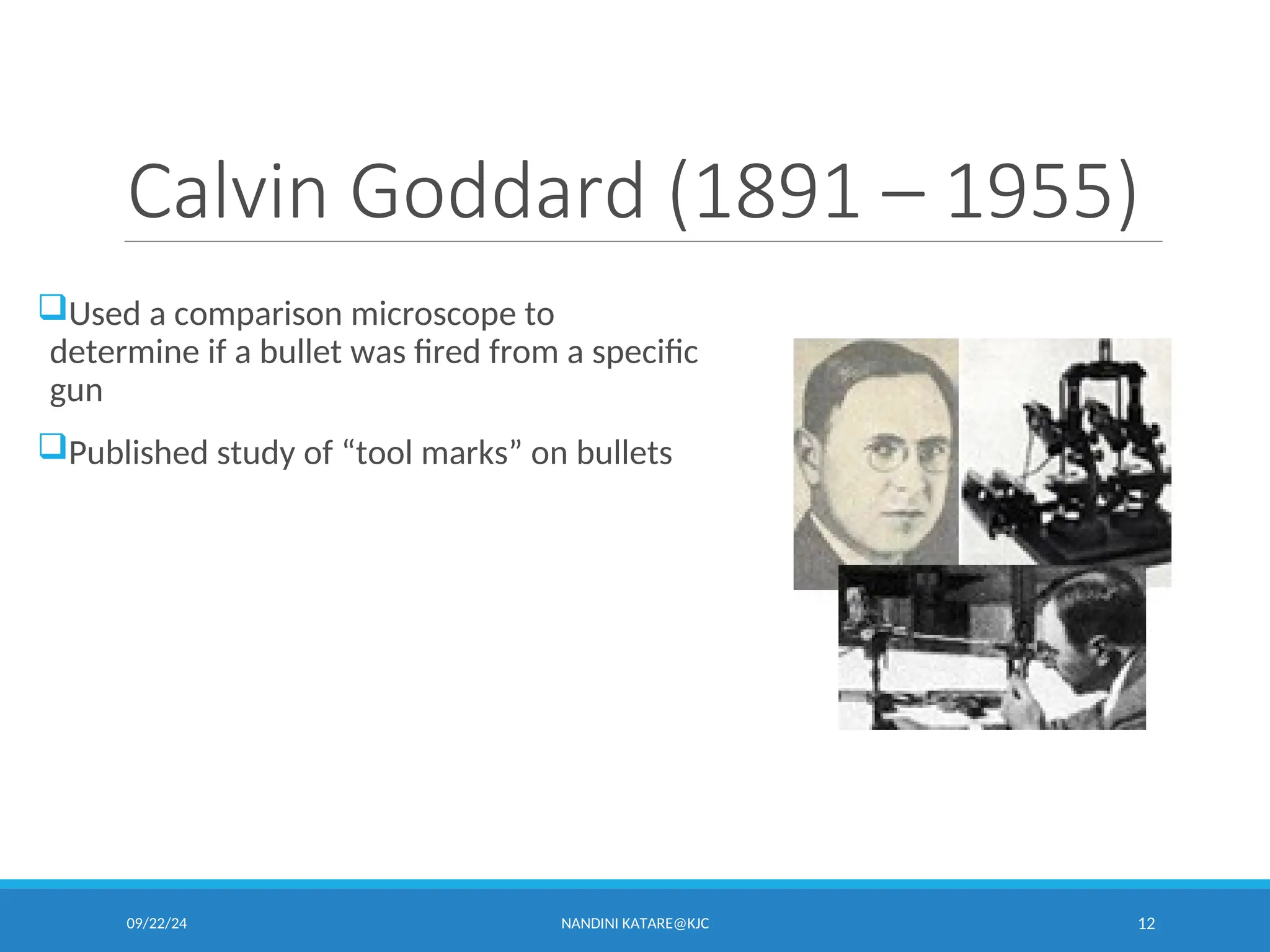 Calvin Goddard (1891 – 1955)

❑Used a comparison microscope to determine if a bullet was fired from a specific gun

❑Published study of “tool marks” on bullets

09/22/24

NANDINI KATARE@KJC

12